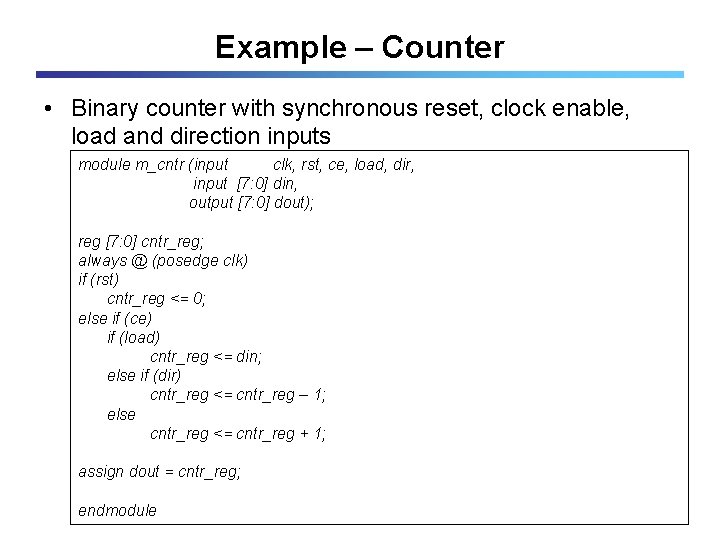 Example – Counter

• Binary counter with synchronous reset, clock enable, load and direction inputs

module m_cntr (input clk, rst, ce, load, dir,
input [7:0] din,
output [7:0] dout);

reg [7:0] cntr_reg;
always @ (posedge clk)
if (rst)
cntr_reg <= 0;
else if (ce)
if (load)
cntr_reg <= din;
else if (dir)
cntr_reg <= cntr_reg – 1;
else
cntr_reg <= cntr_reg + 1;

assign dout = cntr_reg;

endmodule